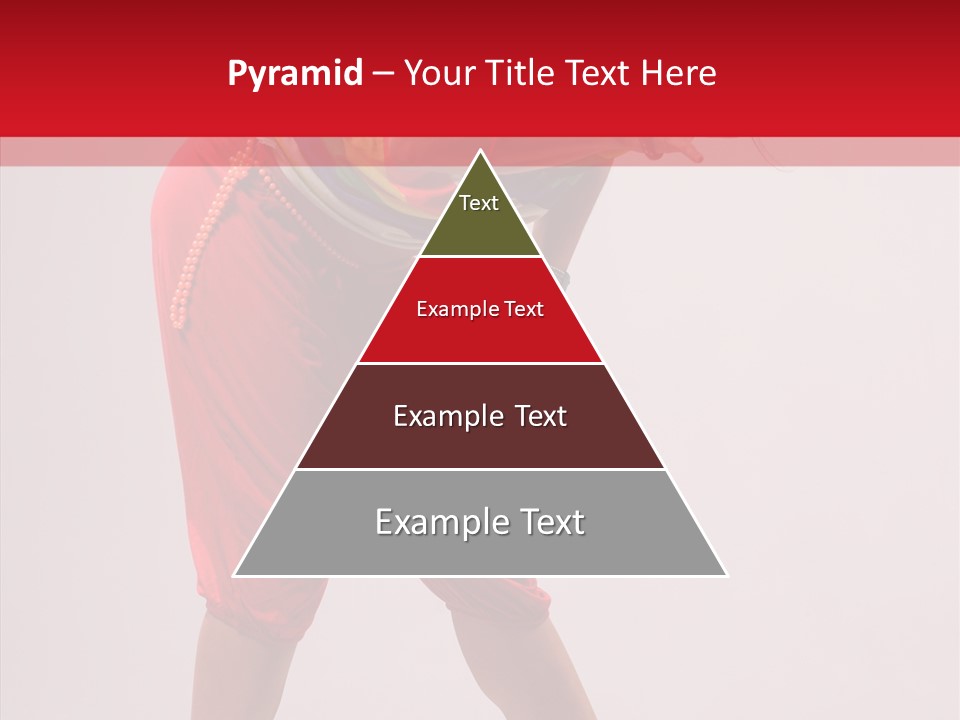 Pyramid – Your Title Text Here

Text

Example Text

Example Text

Example Text